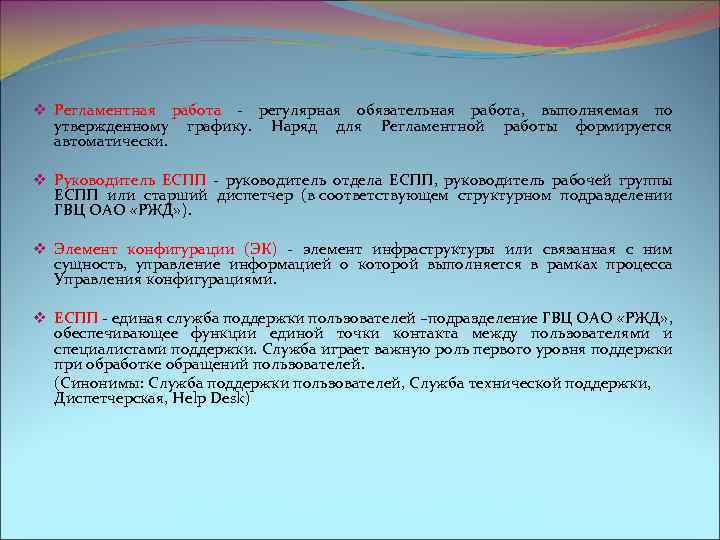 ❖ Регламентная работа - регулярная обязательная работа, выполняемая по утвержденному графику. Наряд для Регламентной работы формируется автоматически.

❖ Руководитель ЕСПП - руководитель отдела ЕСПП, руководитель рабочей группы ЕСПП или старший диспетчер (в соответствующем структурном подразделении ГВЦ ОАО «РЖД»).

❖ Элемент конфигурации (ЭК) - элемент инфраструктуры или связанная с ним сущность, управление информацией о которой выполняется в рамках процесса Управления конфигурациями.

❖ ЕСПП - единая служба поддержки пользователей –подразделение ГВЦ ОАО «РЖД», обеспечивающее функции единой точки контакта между пользователями и специалистами поддержки. Служба играет важную роль первого уровня поддержки при обработке обращений пользователей.

(Синонимы: Служба поддержки пользователей, Служба технической поддержки, Диспетчерская, Help Desk)